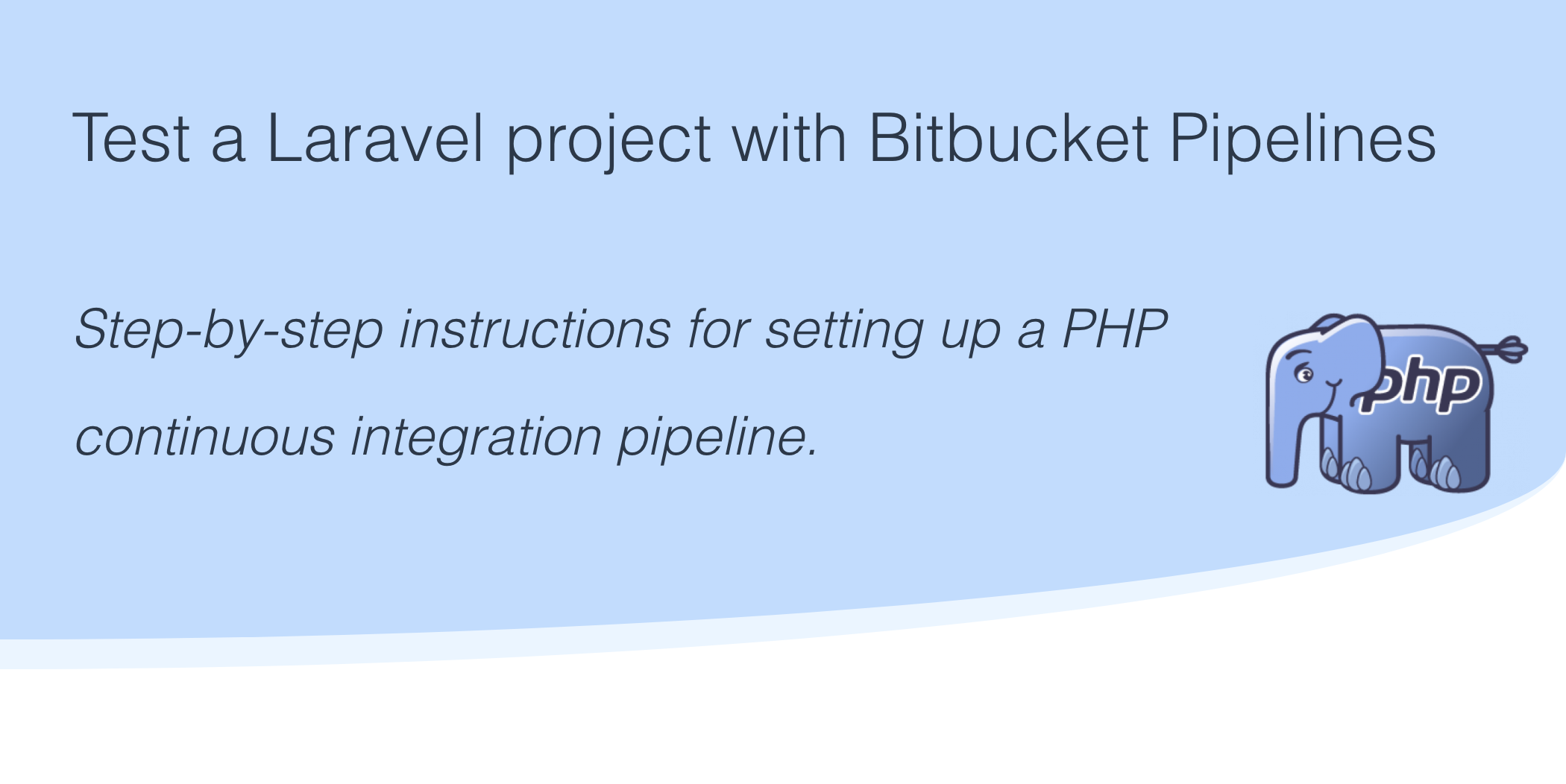 Test a Laravel project with Bitbucket Pipelines

Step-by-step instructions for setting up a PHP continuous integration pipeline.

php